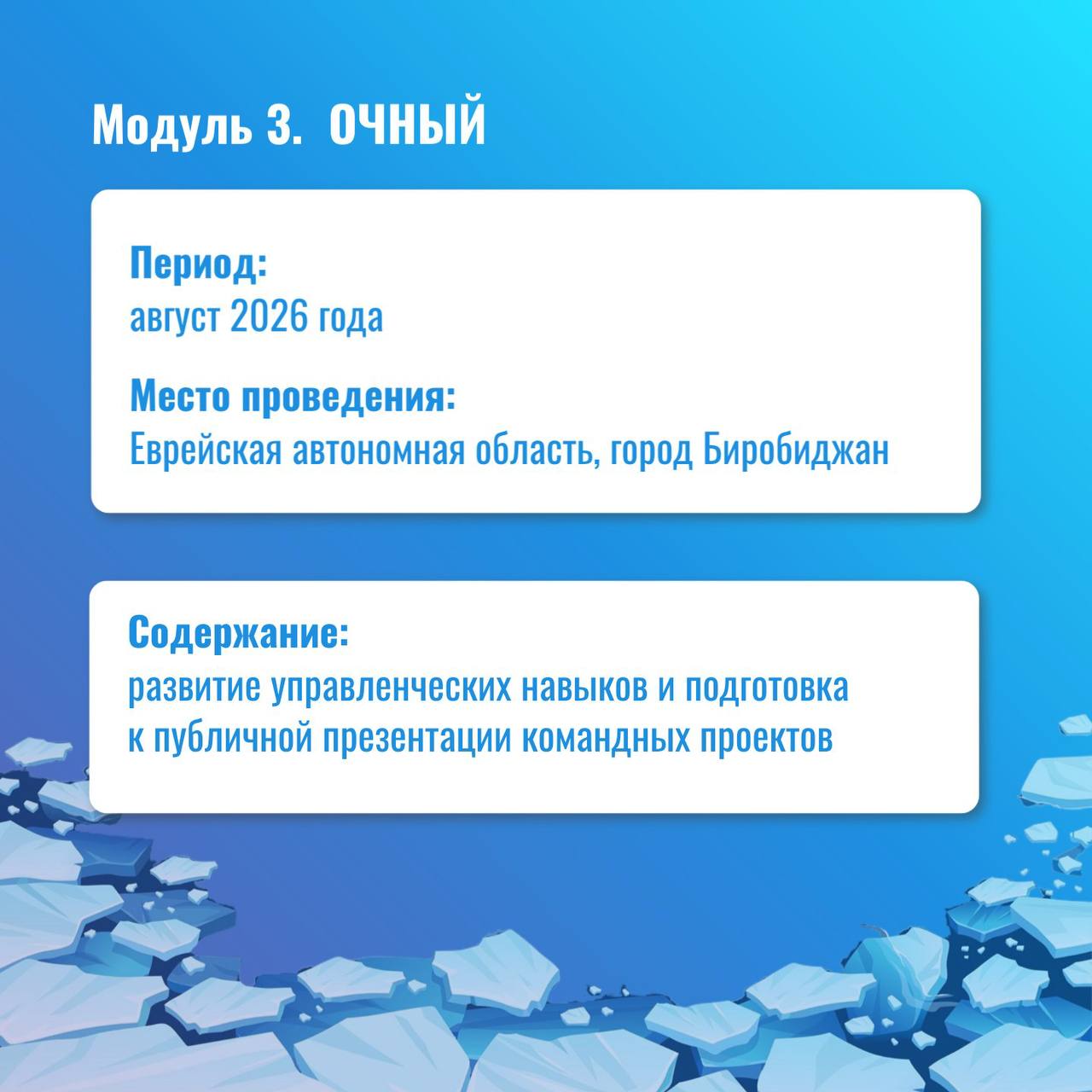 Модуль 3.  ОЧНЫЙ

Период:
август 2026 года

Место проведения:
Еврейская автономная область, город Биробиджан

Содержание:
развитие управленческих навыков и подготовка к публичной презентации командных проектов